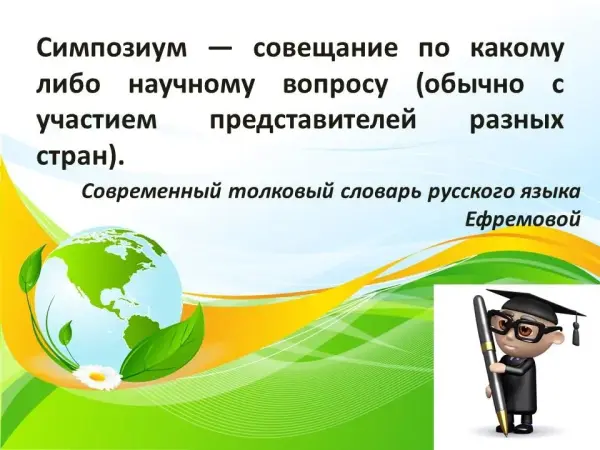 Симпозиум — совещание по какому либо научному вопросу (обычно с участием представителей разных стран).

Современный толковый словарь русского языка Ефремовой